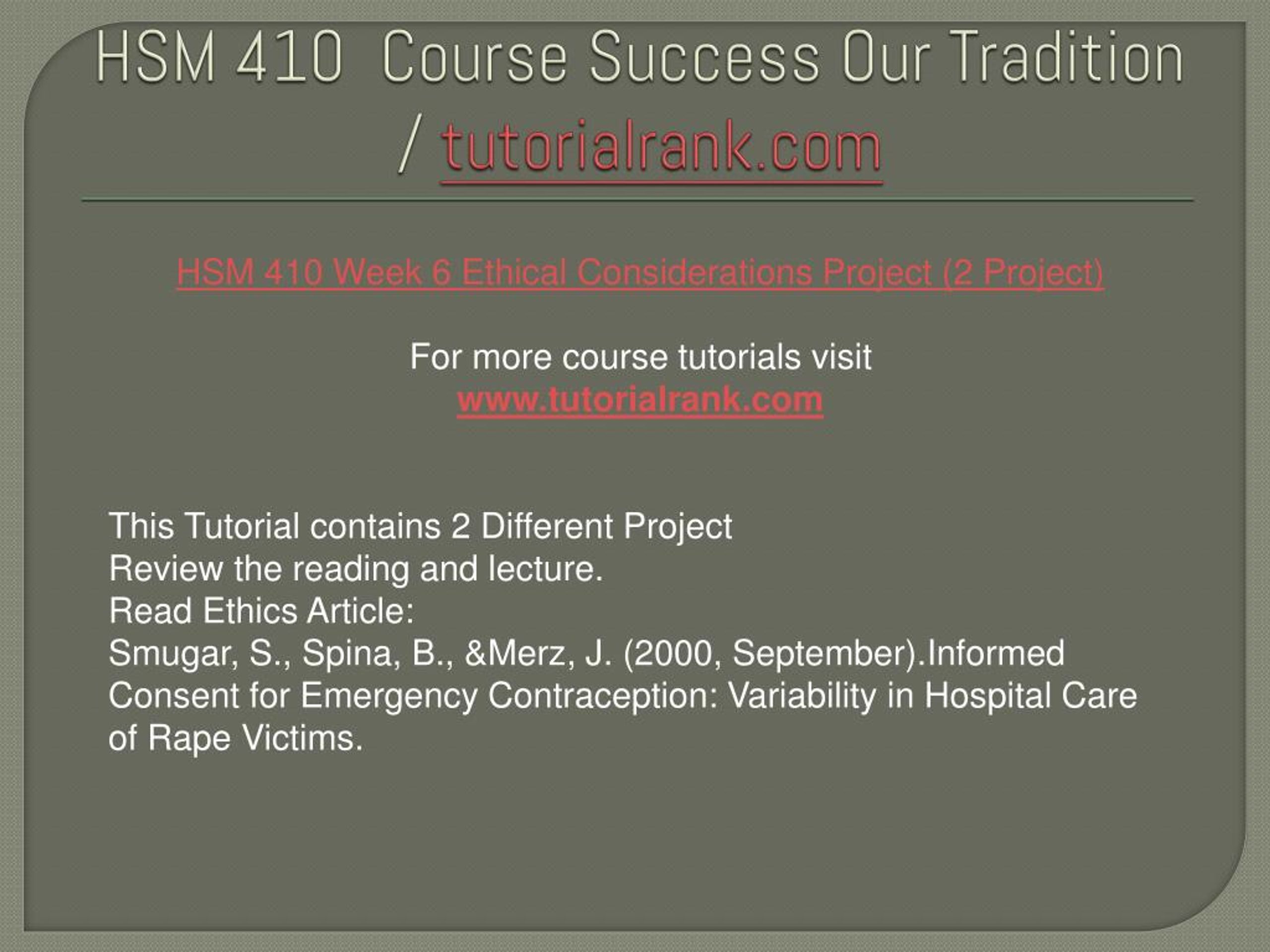 HSM 410 Course Success Our Tradition / tutorialrank.com

HSM 410 Week 6 Ethical Considerations Project (2 Project)

For more course tutorials visit
www.tutorialrank.com

This Tutorial contains 2 Different Project
Review the reading and lecture.
Read Ethics Article:
Smugar, S., Spina, B., &Merz, J. (2000, September).Informed Consent for Emergency Contraception: Variability in Hospital Care of Rape Victims.